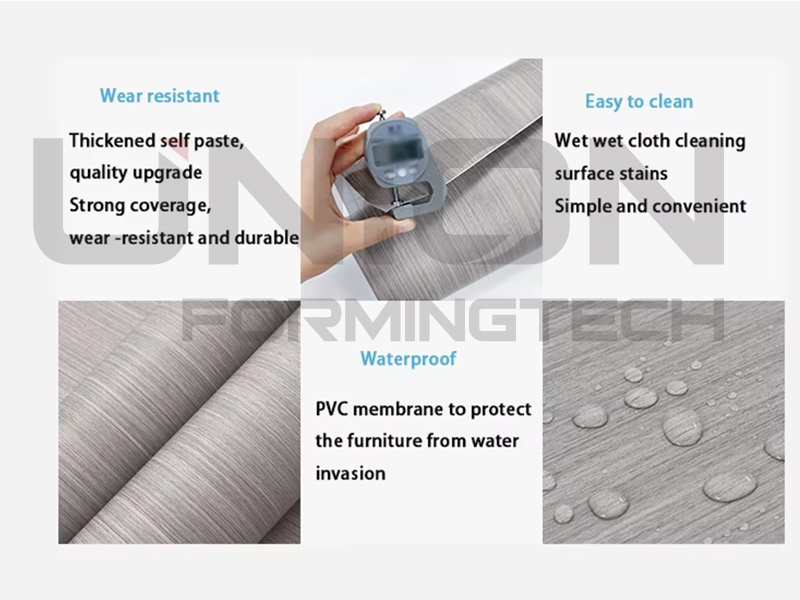 Wear resistant

Thickened self paste, quality upgrade
Strong coverage, wear -resistant and durable

Easy to clean

Wet wet cloth cleaning surface stains
Simple and convenient

UNION
FORMINGTECH

Waterproof

PVC membrane to protect the furniture from water invasion